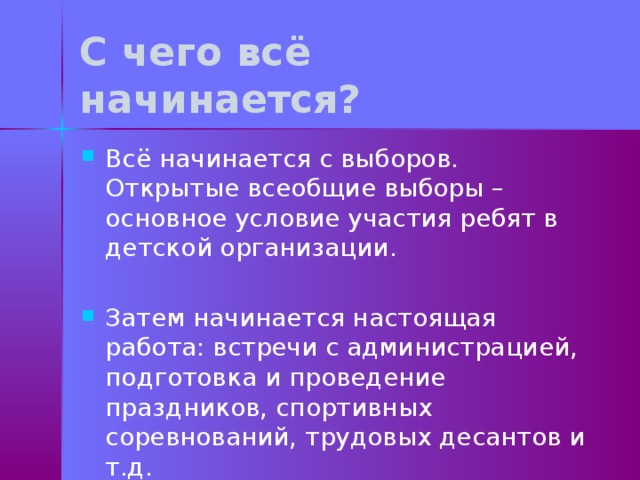 С чего всё начинается?

Всё начинается с выборов. Открытые всеобщие выборы – основное условие участия ребят в детской организации.

Затем начинается настоящая работа: встречи с администрацией, подготовка и проведение праздников, спортивных соревнований, трудовых десантов и т.д.